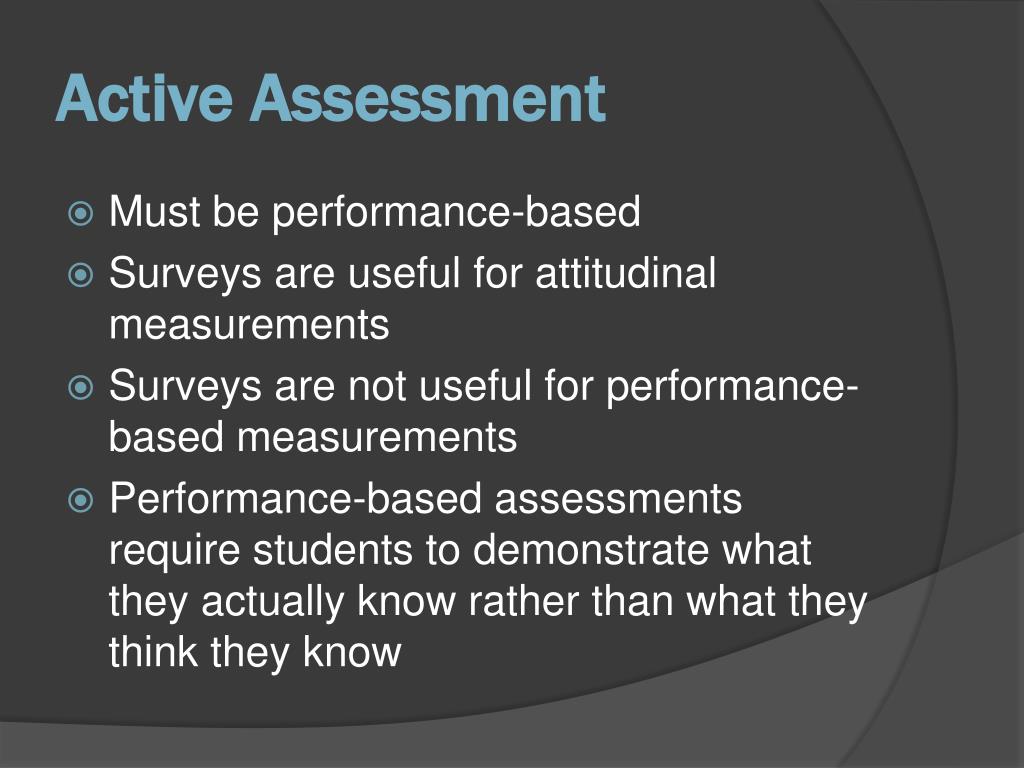 Active Assessment

Must be performance-based

Surveys are useful for attitudinal measurements

Surveys are not useful for performance-based measurements

Performance-based assessments require students to demonstrate what they actually know rather than what they think they know